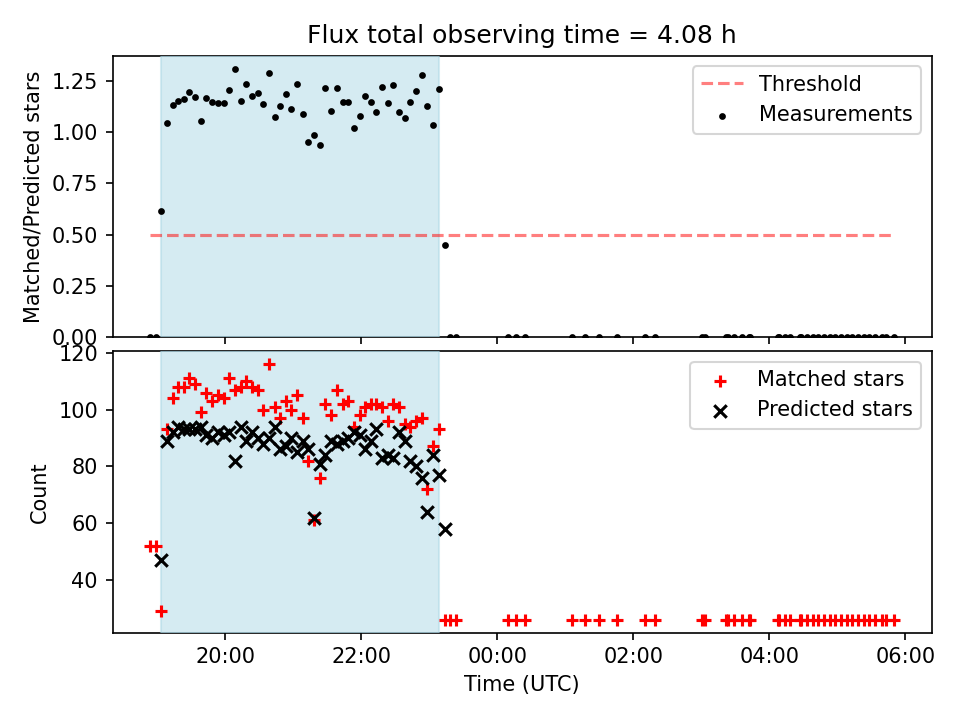 Flux total observing time = 4.08 h

Matched/Predicted stars

1.25
1.00
0.75
0.50
0.25
0.00

Threshold
Measurements

Count

120
100
80
60
40

Matched stars
Predicted stars

20:00
22:00
00:00
02:00
04:00
06:00

Time (UTC)